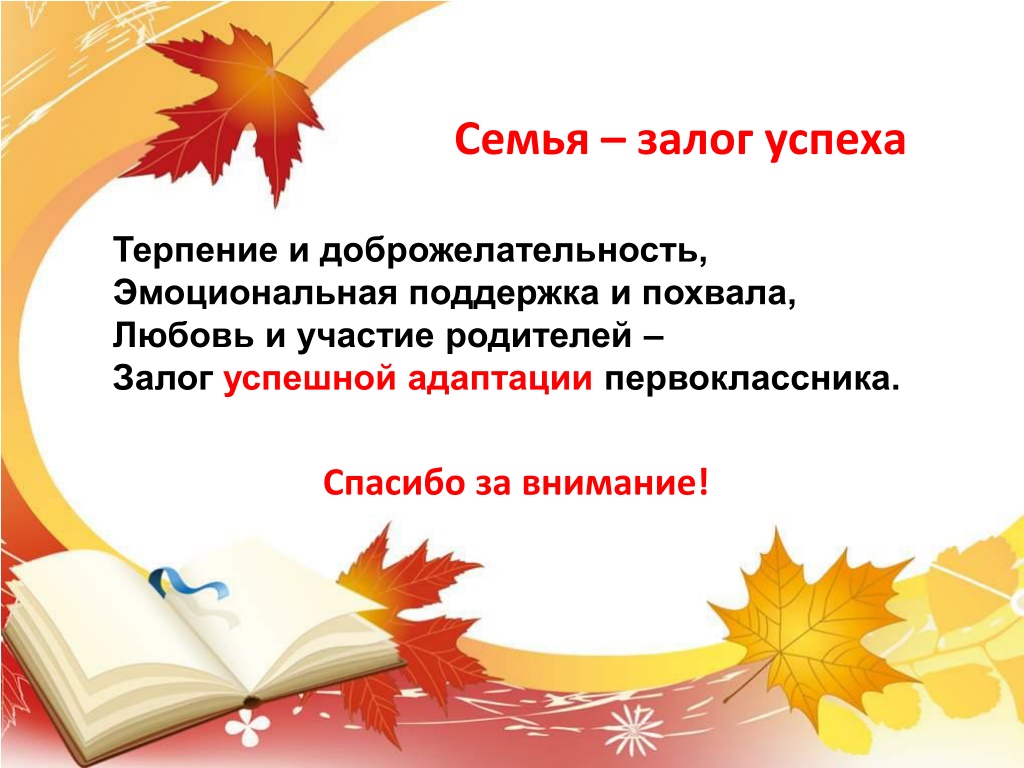 Семья – залог успеха

Терпение и доброжелательность,
Эмоциональная поддержка и похвала,
Любовь и участие родителей –
Залог успешной адаптации первоклассника.

Спасибо за внимание!